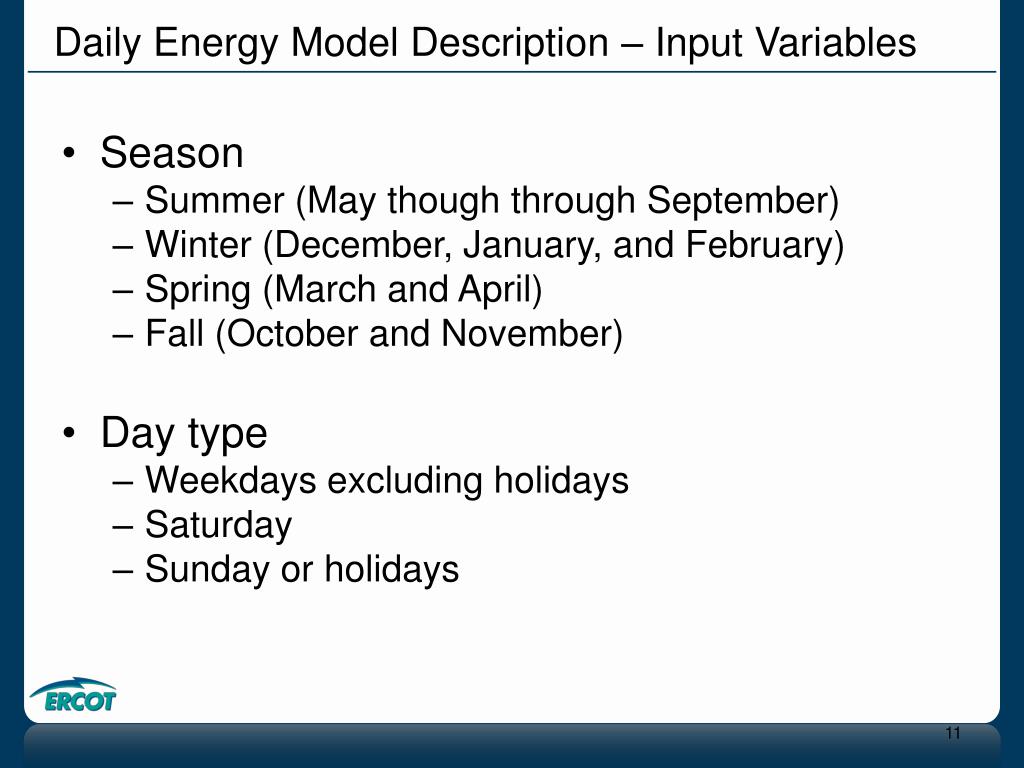 Daily Energy Model Description – Input Variables

• Season
– Summer (May though through September)
– Winter (December, January, and February)
– Spring (March and April)
– Fall (October and November)

• Day type
– Weekdays excluding holidays
– Saturday
– Sunday or holidays

ERCOT

11